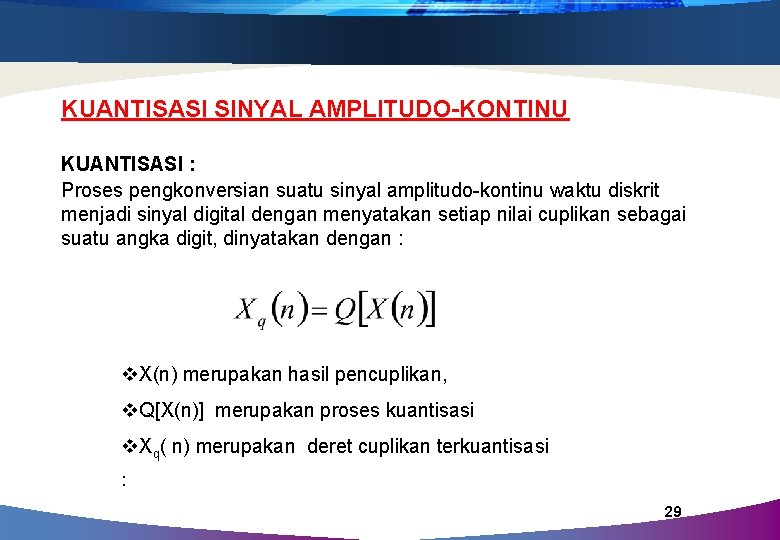 KUANTISASI SINYAL AMPLITUDO-KONTINU

KUANTISASI :
Proses pengkonversian suatu sinyal amplitudo-kontinu waktu diskrit menjadi sinyal digital dengan menyatakan setiap nilai cuplikan sebagai suatu angka digit, dinyatakan dengan :

$X_q(n) = Q[X(n)]$

❖X(n) merupakan hasil pencuplikan,

❖Q[X(n)] merupakan proses kuantisasi

❖$X_q$( n) merupakan deret cuplikan terkuantisasi

:

29